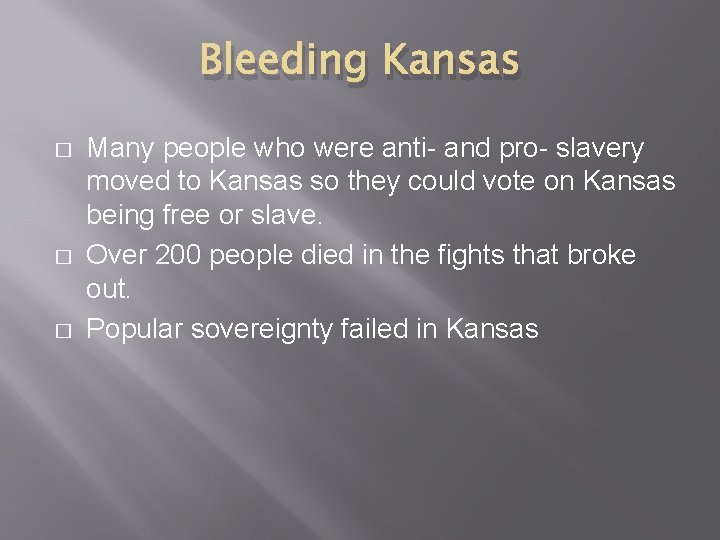 Bleeding Kansas

□ Many people who were anti- and pro- slavery moved to Kansas so they could vote on Kansas being free or slave.

□ Over 200 people died in the fights that broke out.

□ Popular sovereignty failed in Kansas